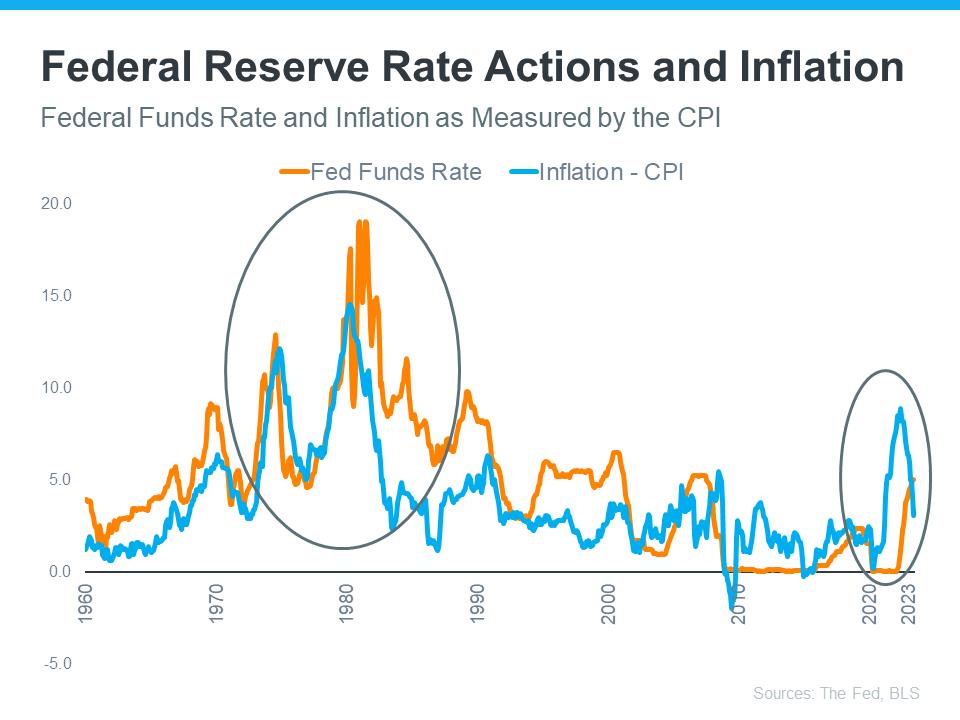 Federal Reserve Rate Actions and Inflation

Federal Funds Rate and Inflation as Measured by the CPI

Fed Funds Rate
Inflation - CPI

20.0
15.0
10.0
5.0
0.0
-5.0

1960
1970
1980
1990
2000
2010
2020
2023

Sources: The Fed, BLS